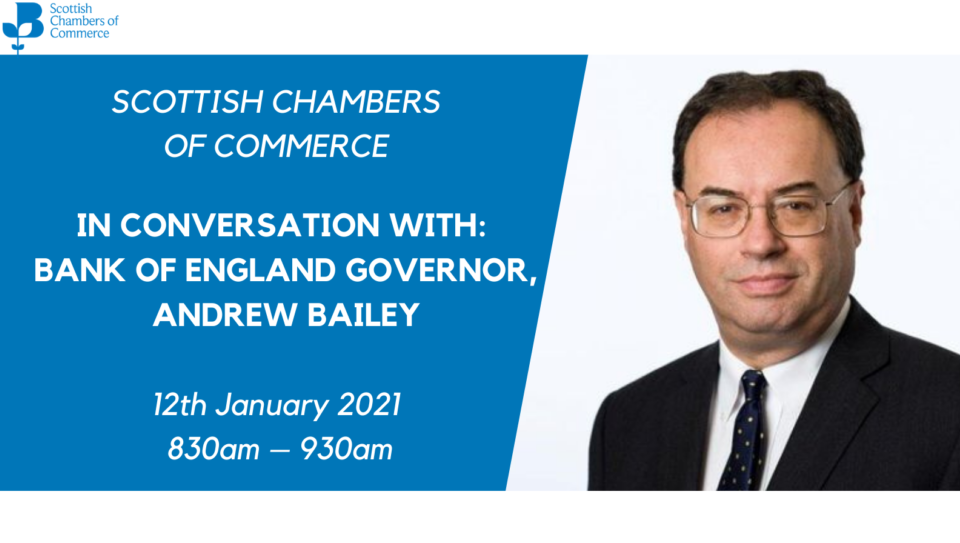 Scottish Chambers of Commerce

SCOTTISH CHAMBERS OF COMMERCE

IN CONVERSATION WITH: BANK OF ENGLAND GOVERNOR, ANDREW BAILEY

12th January 2021
830am — 930am